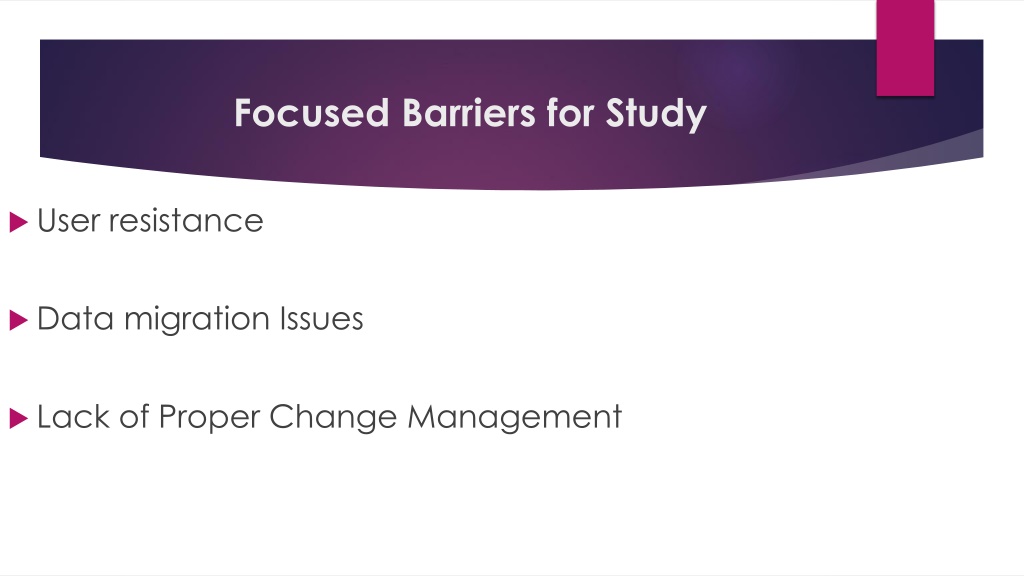 Focused Barriers for Study

User resistance

Data migration Issues

Lack of Proper Change Management